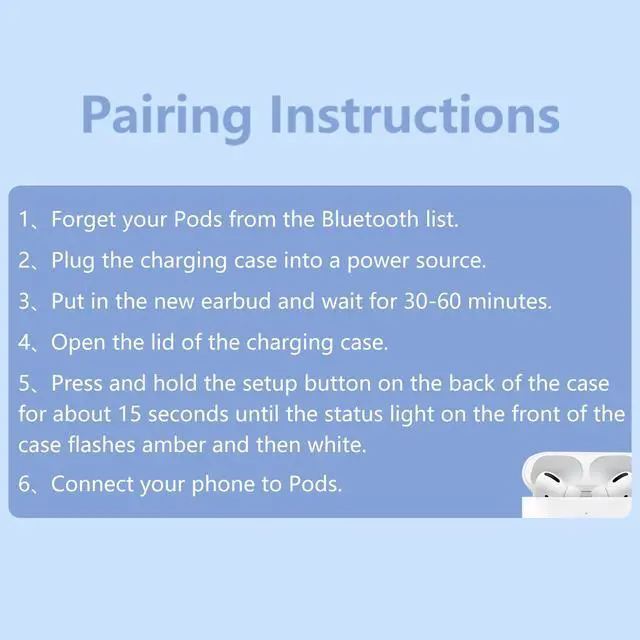 Pairing Instructions

1、Forget your Pods from the Bluetooth list.

2、Plug the charging case into a power source.

3、Put in the new earbud and wait for 30-60 minutes.

4、Open the lid of the charging case.

5、Press and hold the setup button on the back of the case for about 15 seconds until the status light on the front of the case flashes amber and then white.

6、Connect your phone to Pods.